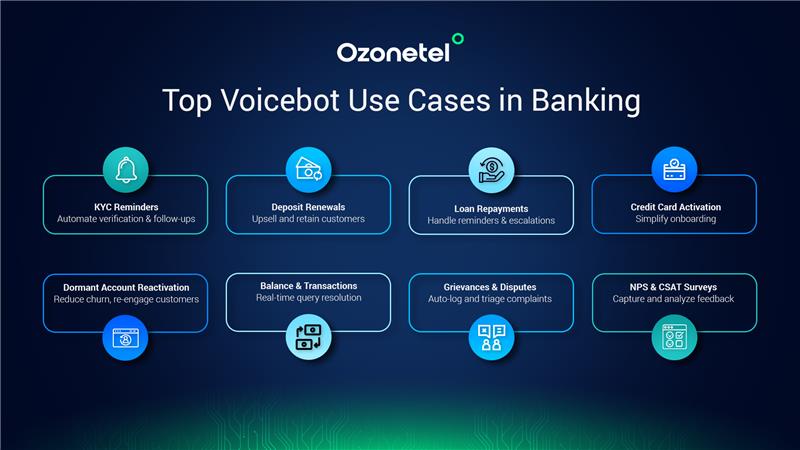 Ozonetel

Top Voicebot Use Cases in Banking

KYC Reminders
Automate verification & follow-ups

Deposit Renewals
Upsell and retain customers

Loan Repayments
Handle reminders & escalations

Credit Card Activation
Simplify onboarding

Dormant Account Reactivation
Reduce churn, re-engage customers

Balance & Transactions
Real-time query resolution

Grievances & Disputes
Auto-log and triage complaints

NPS & CSAT Surveys
Capture and analyze feedback